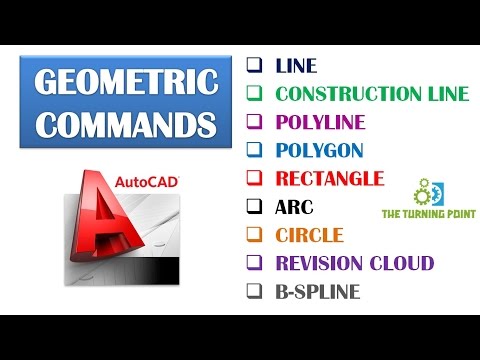 GEOMETRIC COMMANDS

AutoCAD

❑ LINE
❑ CONSTRUCTION LINE
❑ POLYLINE
❑ POLYGON
❑ RECTANGLE
❑ ARC
❑ CIRCLE
❑ REVISION CLOUD
❑ B-SPLINE

THE TURNING POINT